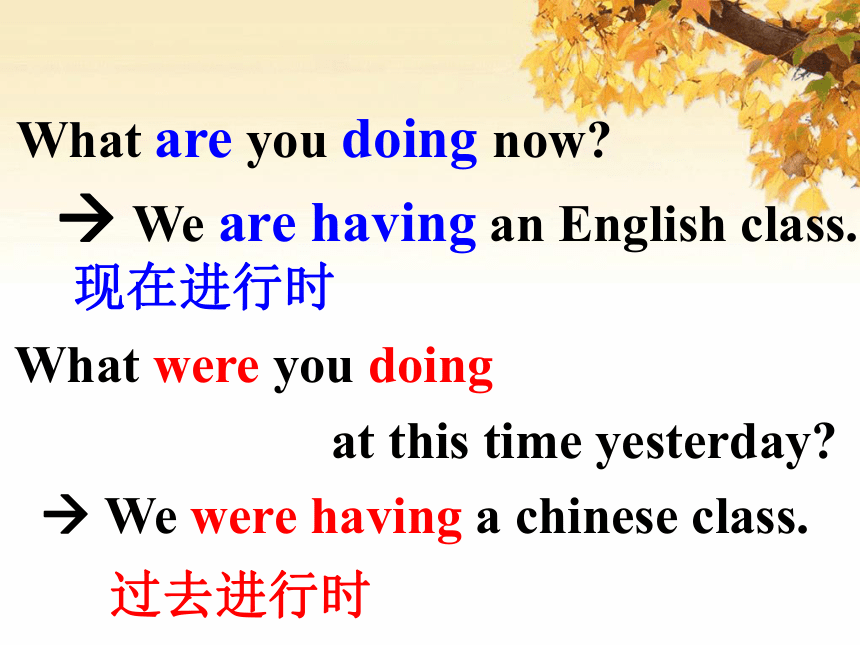 What are you doing now?

→ We are having an English class.

现在进行时

What were you doing at this time yesterday?

→ We were having a chinese class.

过去进行时